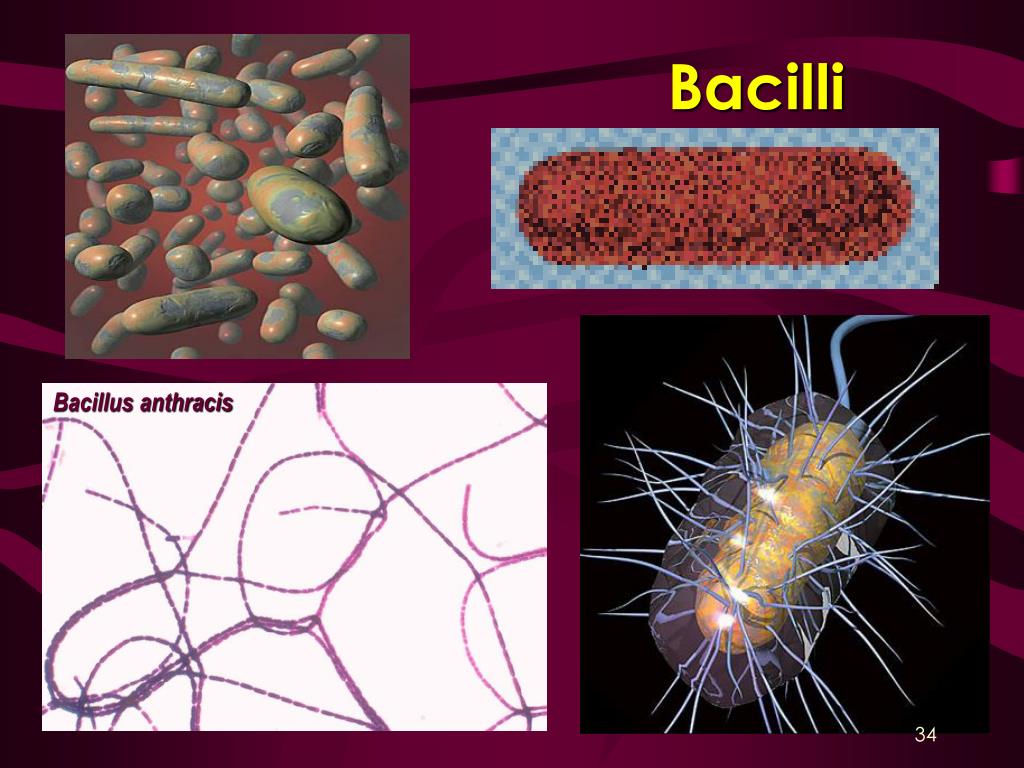 Bacilli

Bacillus anthracis

34